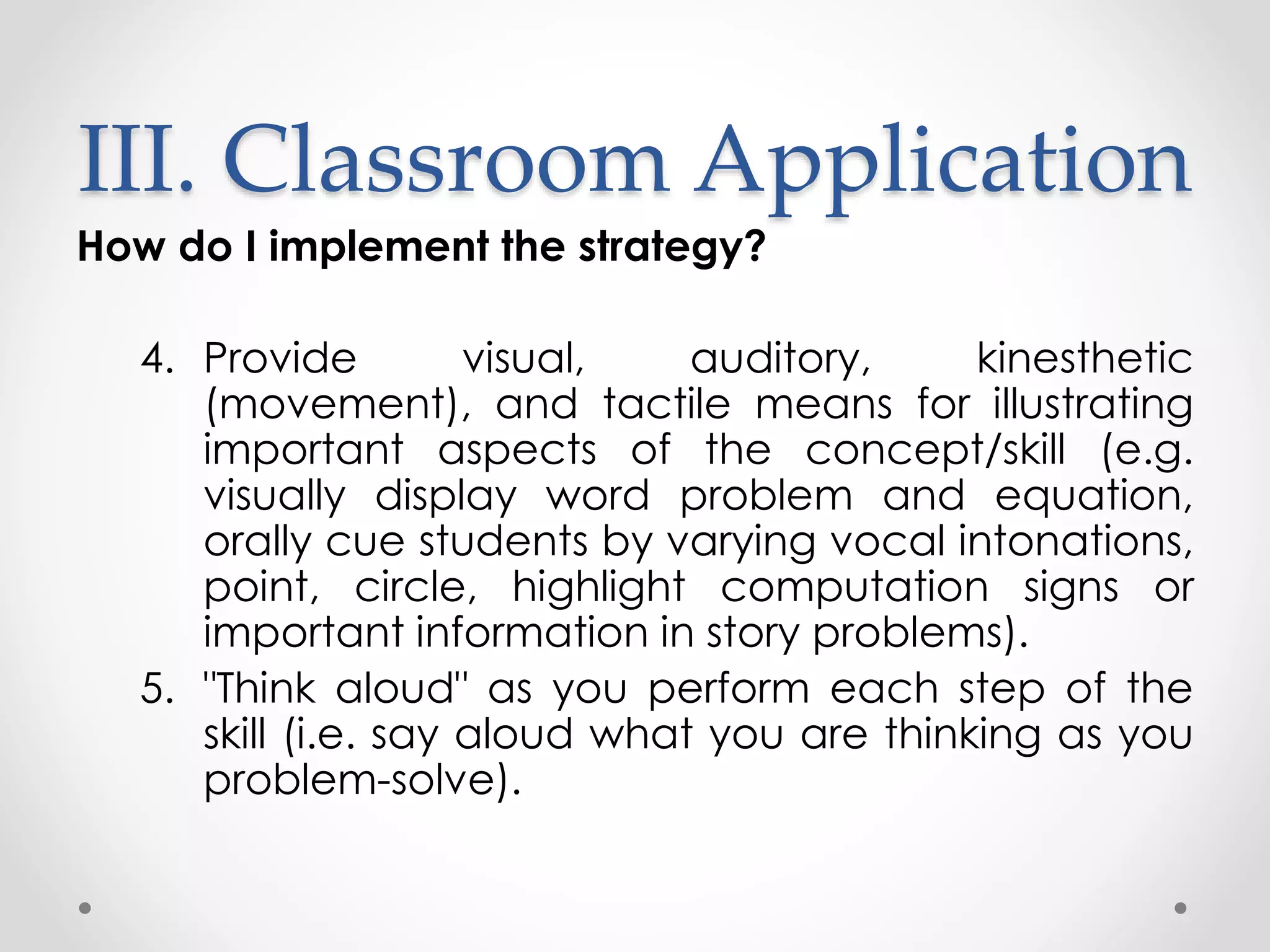 III. Classroom Application

How do I implement the strategy?

4. Provide visual, auditory, kinesthetic (movement), and tactile means for illustrating important aspects of the concept/skill (e.g. visually display word problem and equation, orally cue students by varying vocal intonations, point, circle, highlight computation signs or important information in story problems).
5. "Think aloud" as you perform each step of the skill (i.e. say aloud what you are thinking as you problem-solve).